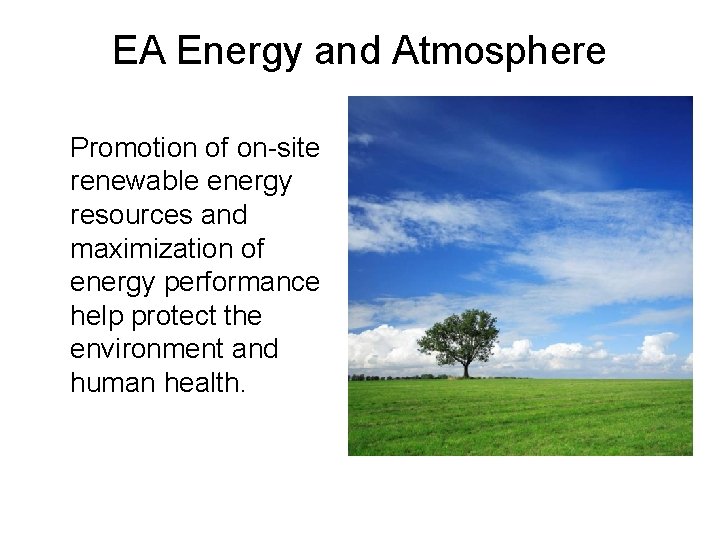 EA Energy and Atmosphere

Promotion of on-site renewable energy resources and maximization of energy performance help protect the environment and human health.